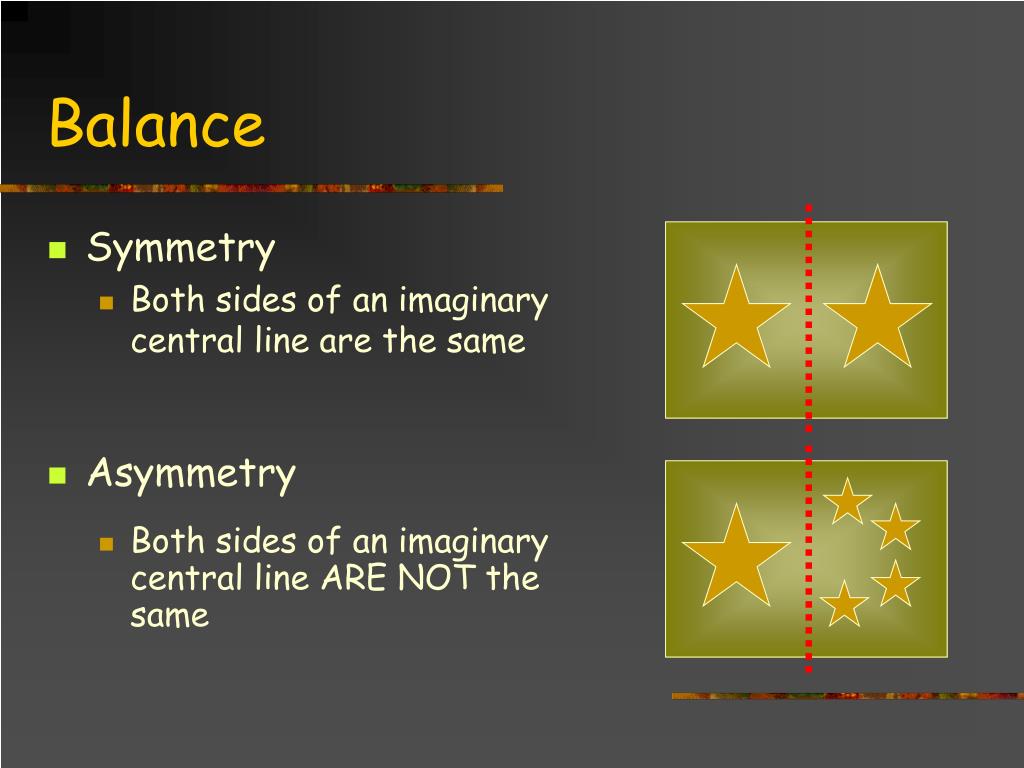 Balance

Symmetry

Both sides of an imaginary central line are the same

Asymmetry

Both sides of an imaginary central line ARE NOT the same